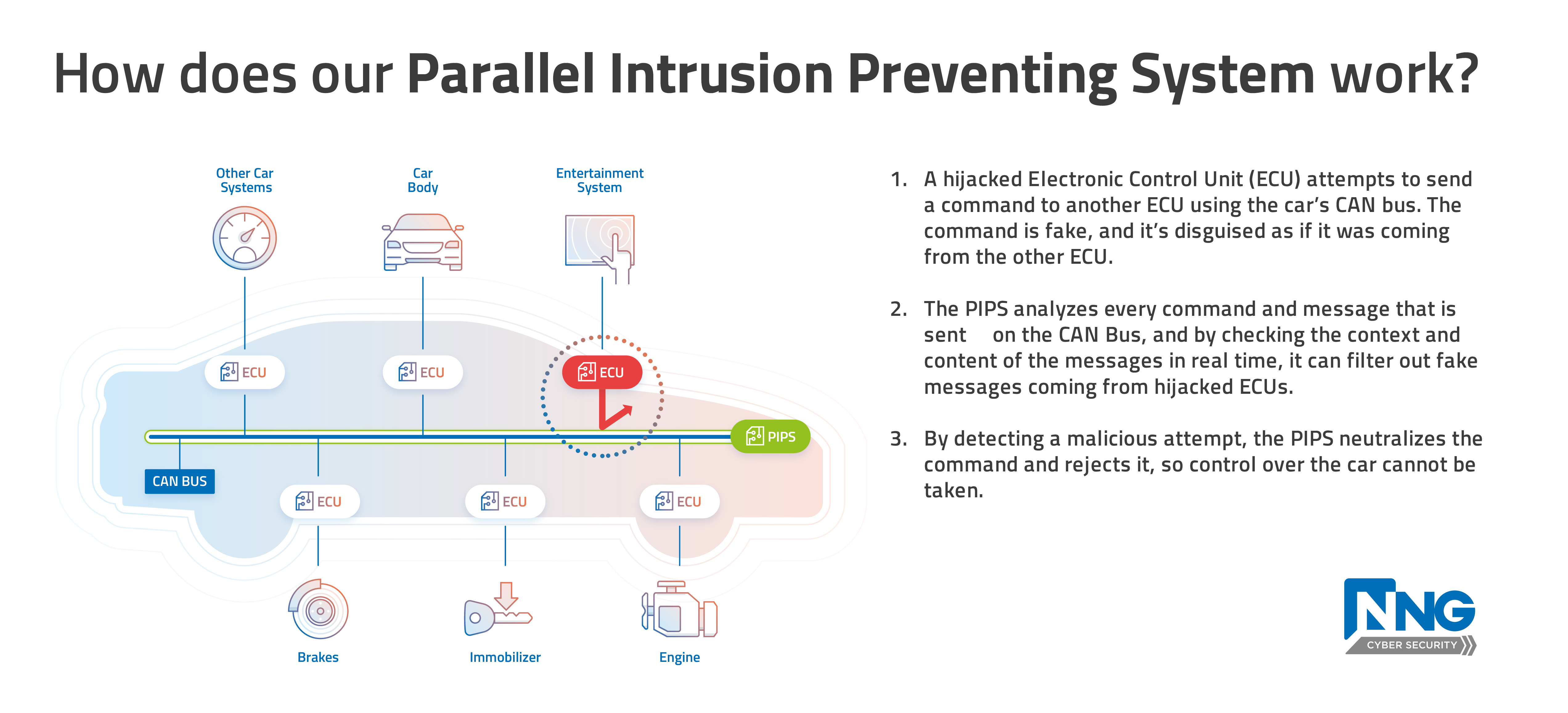 How does our Parallel Intrusion Preventing System work?

Other Car Systems

Car Body

Entertainment System

ECU

ECU

ECU

PIPS

CAN BUS

ECU

ECU

ECU

Brakes

Immobilizer

Engine

1. A hijacked Electronic Control Unit (ECU) attempts to send a command to another ECU using the car's CAN bus. The command is fake, and it's disguised as if it was coming from the other ECU.

2. The PIPS analyzes every command and message that is sent on the CAN Bus, and by checking the context and content of the messages in real time, it can filter out fake messages coming from hijacked ECUs.

3. By detecting a malicious attempt, the PIPS neutralizes the command and rejects it, so control over the car cannot be taken.

NNG
CYBER SECURITY